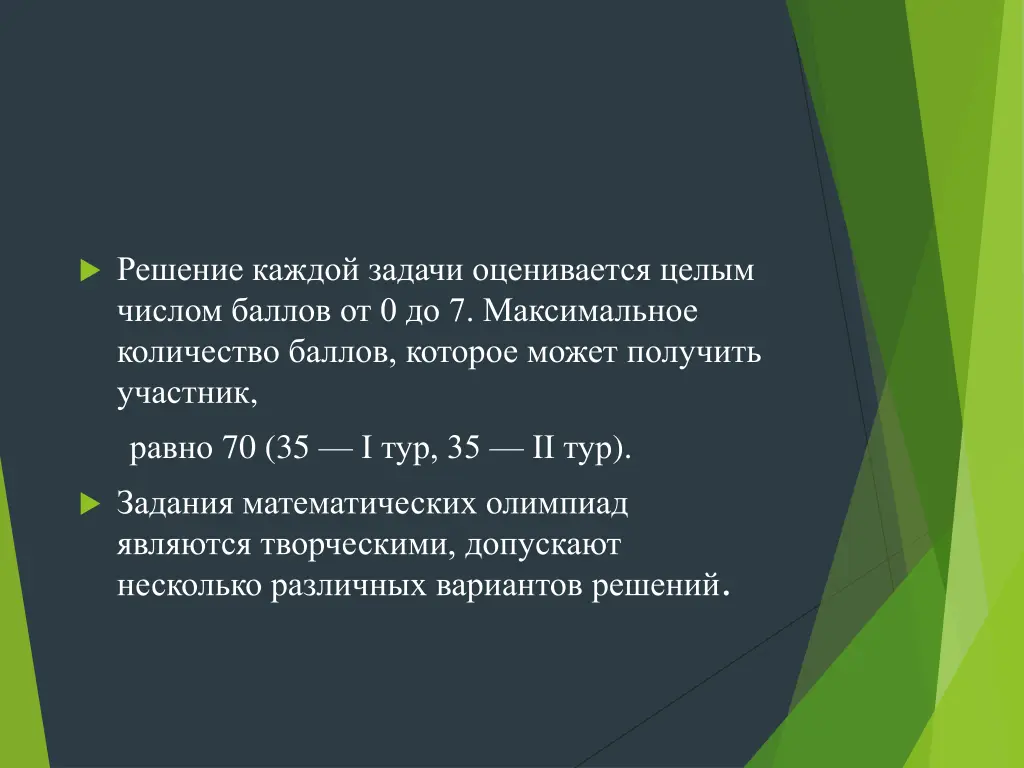 Решение каждой задачи оценивается целым числом баллов от 0 до 7. Максимальное количество баллов, которое может получить участник,

равно 70 (35 — I тур, 35 — II тур).

Задания математических олимпиад являются творческими, допускают несколько различных вариантов решений.